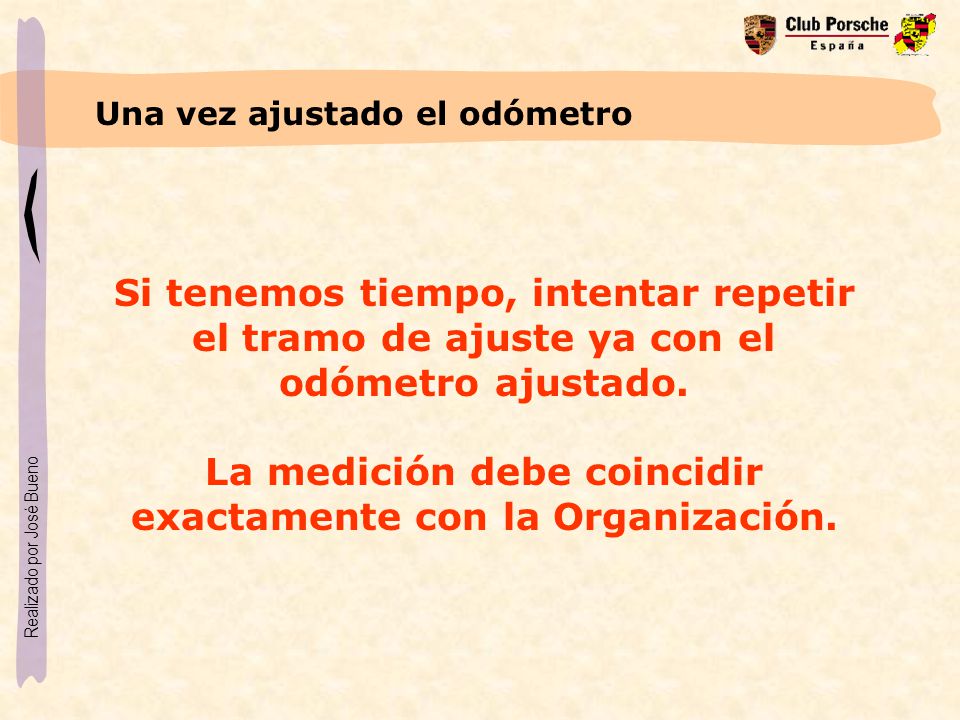 Club Porsche
España

Una vez ajustado el odómetro

Si tenemos tiempo, intentar repetir el tramo de ajuste ya con el odómetro ajustado.

La medición debe coincidir exactamente con la Organización.

Realizado por José Bueno